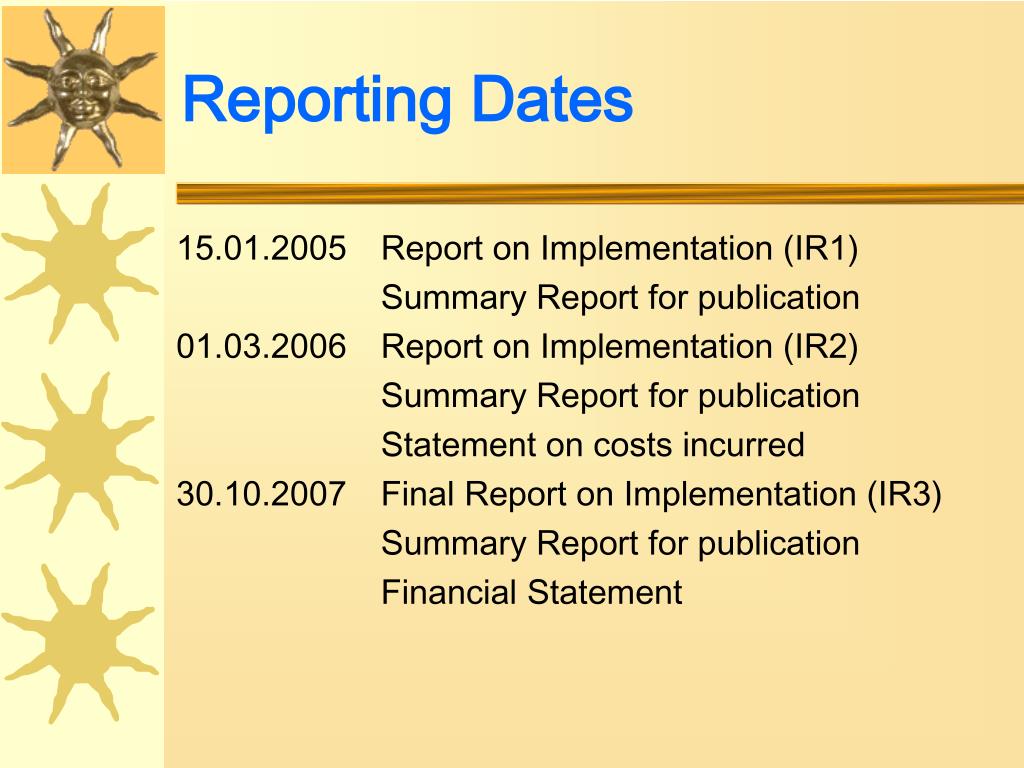 Reporting Dates

15.01.2005 Report on Implementation (IR1)
Summary Report for publication
01.03.2006 Report on Implementation (IR2)
Summary Report for publication
Statement on costs incurred
30.10.2007 Final Report on Implementation (IR3)
Summary Report for publication
Financial Statement